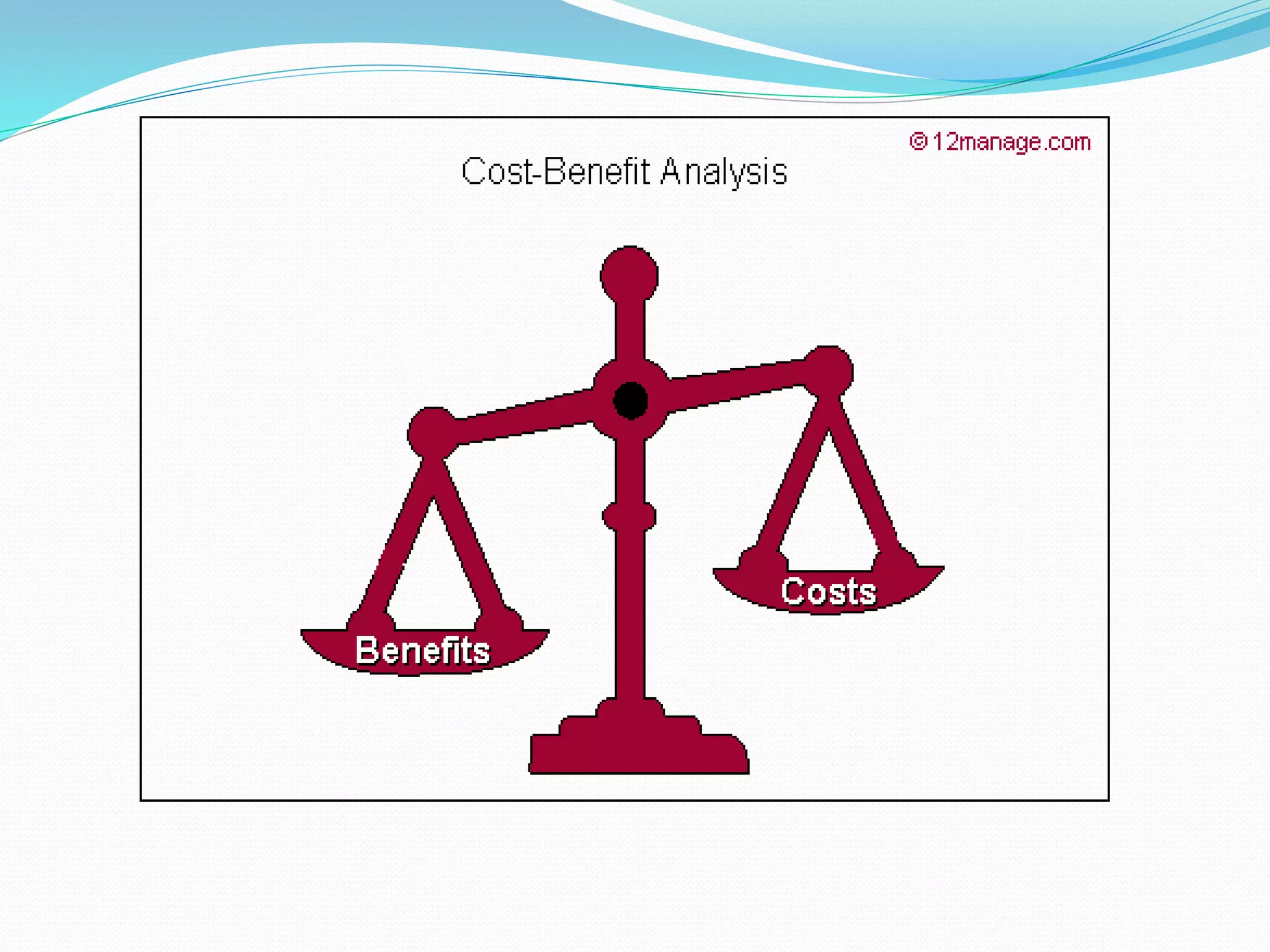 © 12manage.com

Cost-Benefit Analysis

Benefits

Costs